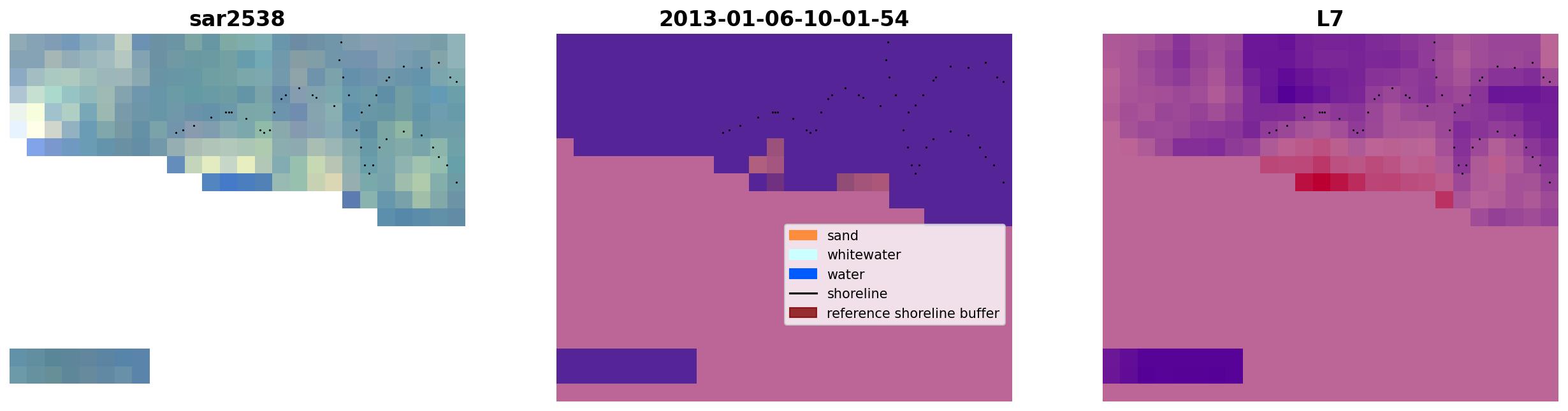 sar2538

2013-01-06-10-01-54

sand
whitewater
water
shoreline
reference shoreline buffer

L7